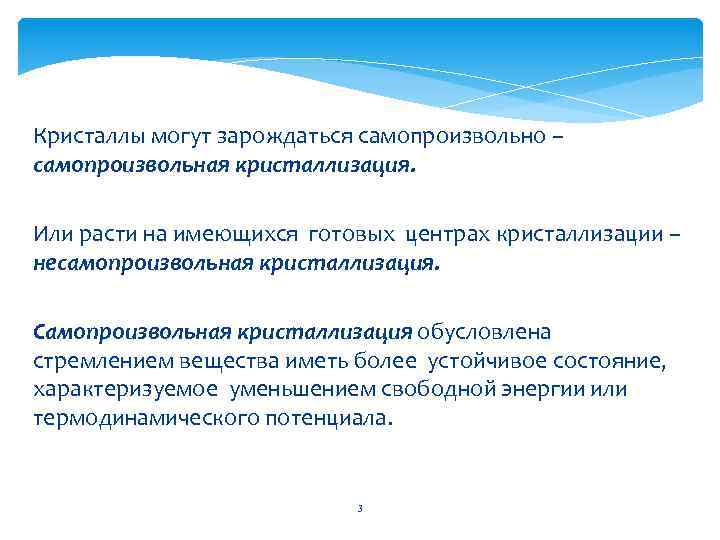 Кристаллы могут зарождаться самопроизвольно – самопроизвольная кристаллизация.

Или расти на имеющихся готовых центрах кристаллизации – несамопроизвольная кристаллизация.

Самопроизвольная кристаллизация обусловлена стремлением вещества иметь более устойчивое состояние, характеризуемое уменьшением свободной энергии или термодинамического потенциала.

3